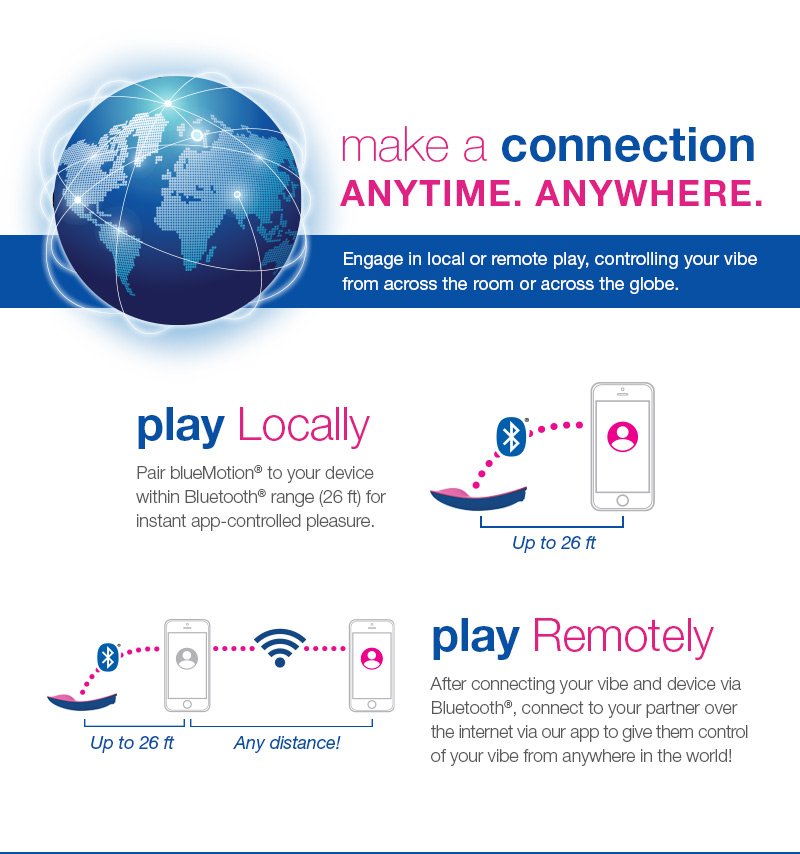 make a connection
ANYTIME. ANYWHERE.

Engage in local or remote play, controlling your vibe from across the room or across the globe.

play Locally

Pair blueMotion® to your device within Bluetooth® range (26 ft) for instant app-controlled pleasure.

Up to 26 ft

Up to 26 ft

Any distance!

play Remotely

After connecting your vibe and device via Bluetooth®, connect to your partner over the internet via our app to give them control of your vibe from anywhere in the world!